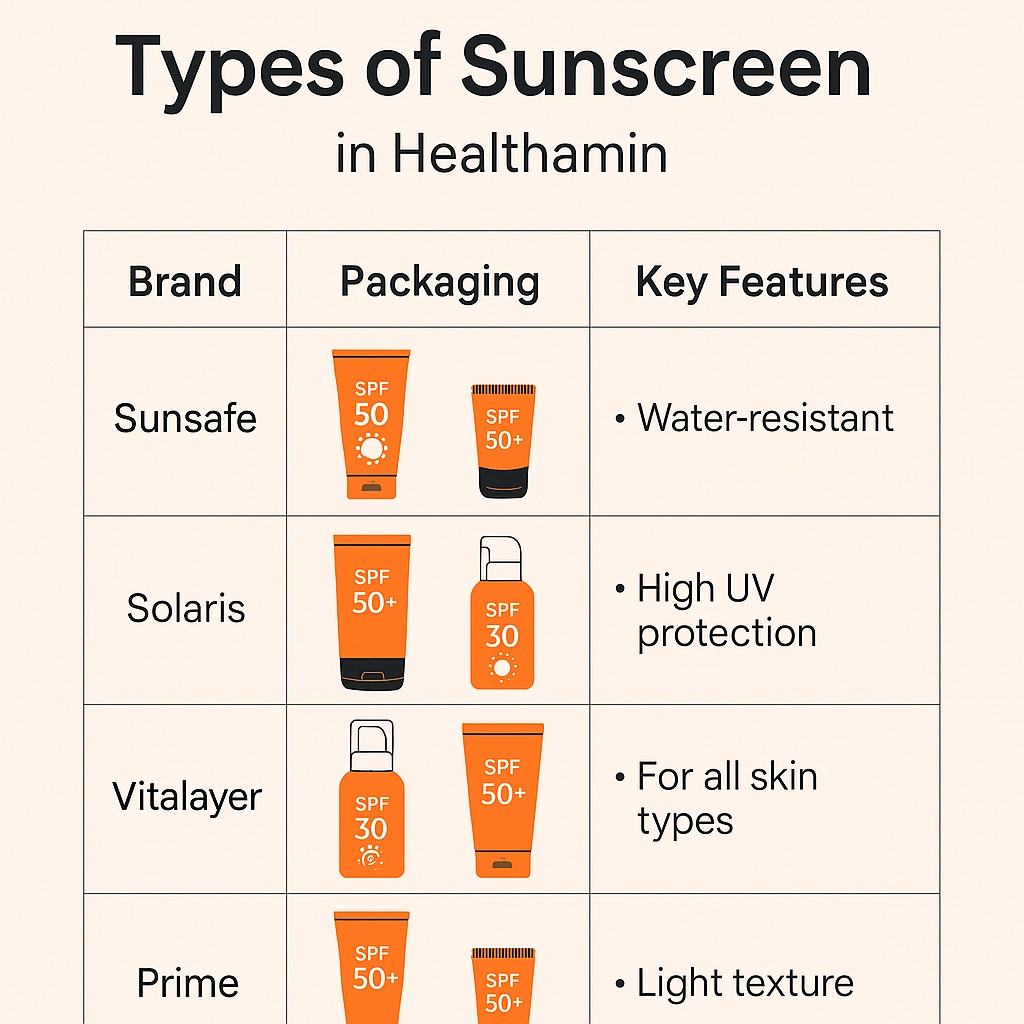 Types of Sunscreen

in Healthamin

| Brand | Packaging | Key Features |
|---|---|---|
| Sunsafe | SPF 50 SPF 50+ | • Water-resistant |
| Solaris | SPF 50+ SPF 30 | • High UV protection |
| Vitalayer | SPF 30 SPF 50+ | • For all skin types |
| Prime | SPF 50+ SPF 50+ | • Light texture |